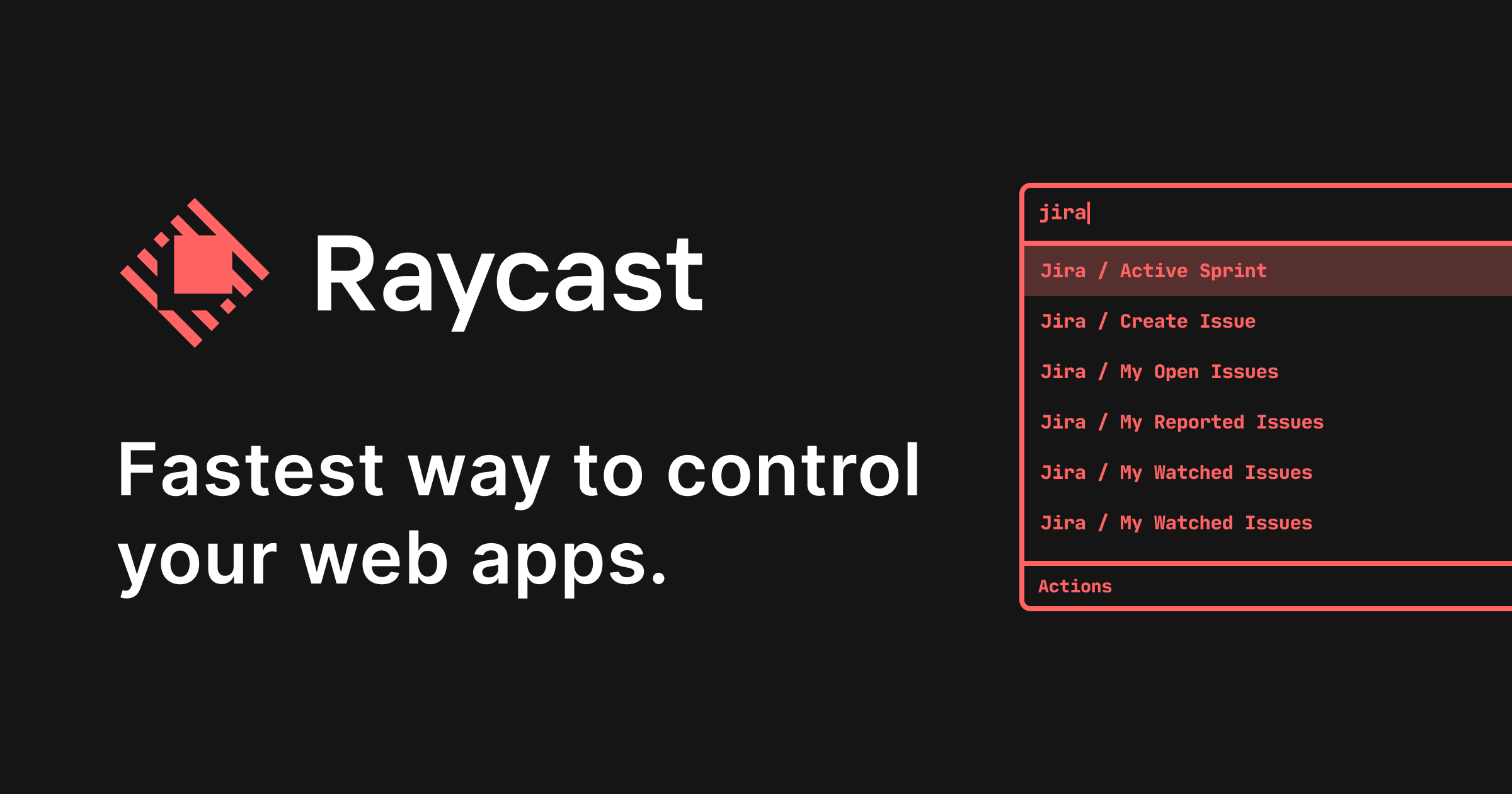 Raycast

Fastest way to control your web apps.

jira

Jira / Active Sprint

Jira / Create Issue

Jira / My Open Issues

Jira / My Reported Issues

Jira / My Watched Issues

Jira / My Watched Issues

Actions